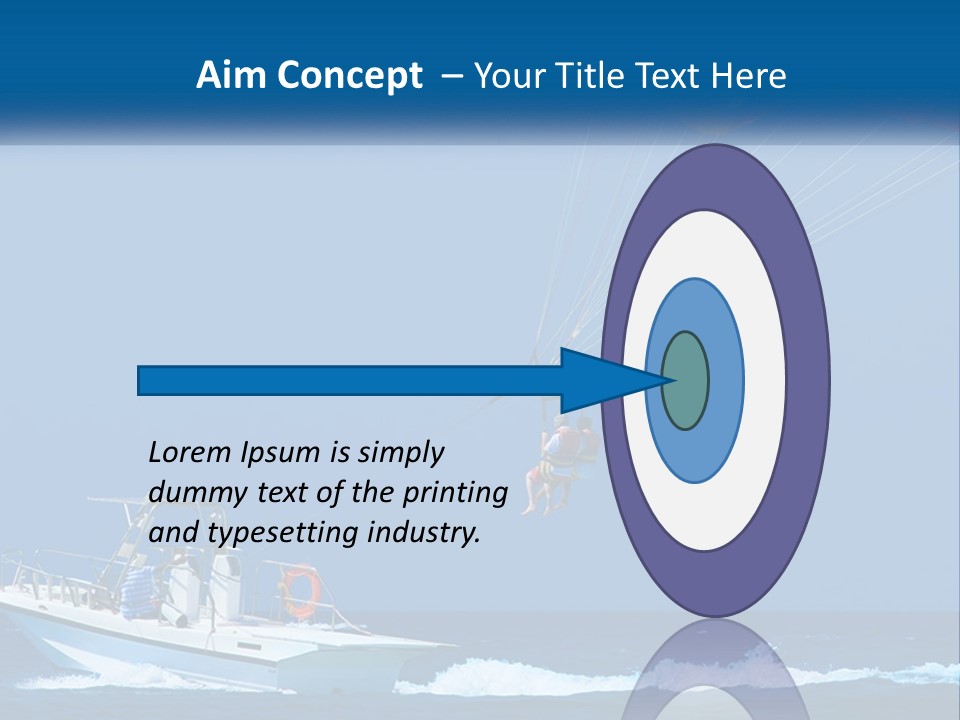 Aim Concept – Your Title Text Here

Lorem Ipsum is simply dummy text of the printing and typesetting industry.